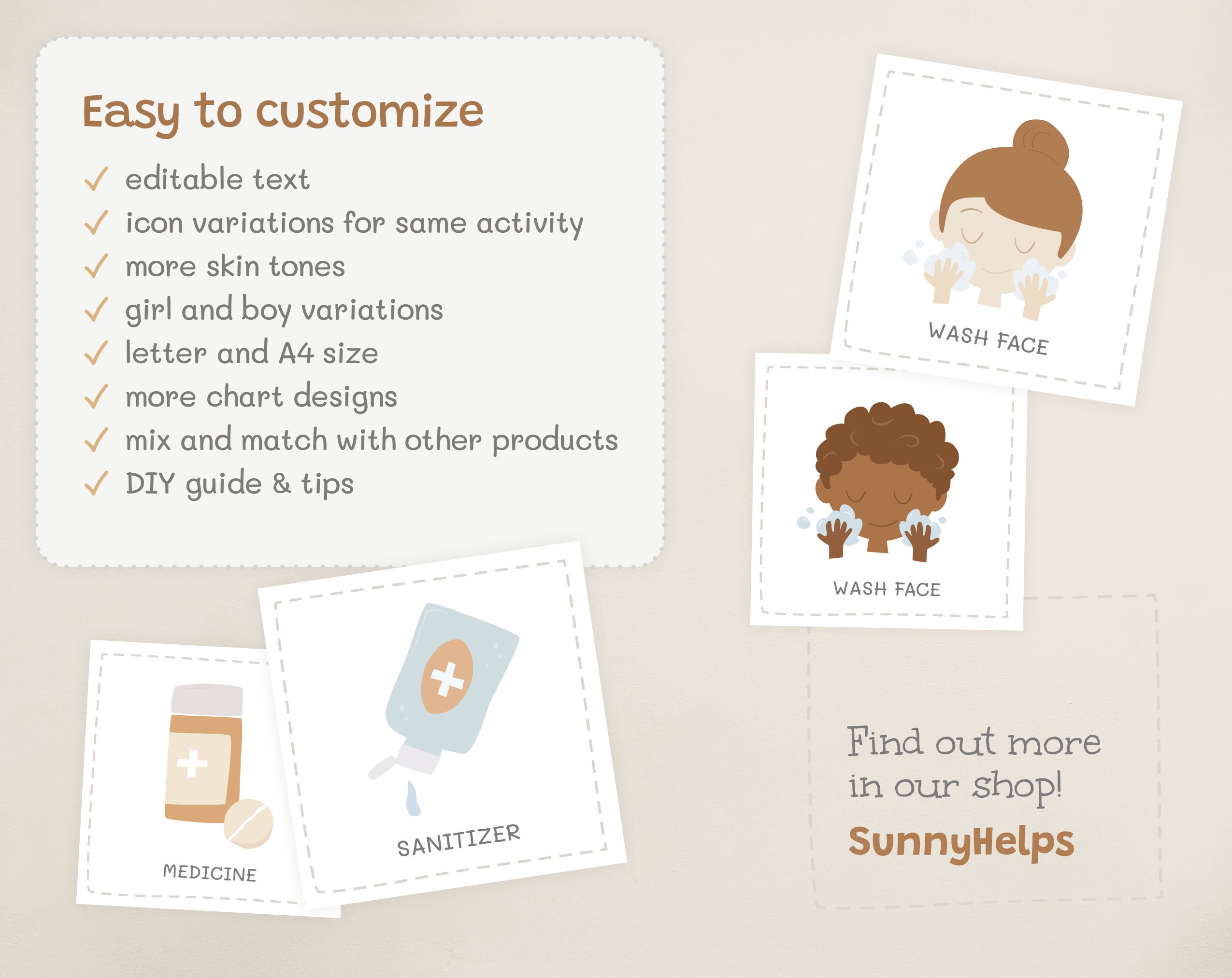 Easy to customize

✓ editable text
✓ icon variations for same activity
✓ more skin tones
✓ girl and boy variations
✓ letter and A4 size
✓ more chart designs
✓ mix and match with other products
✓ DIY guide & tips

WASH FACE

WASH FACE

MEDICINE

SANITIZER

Find out more in our shop!

SunnyHelps